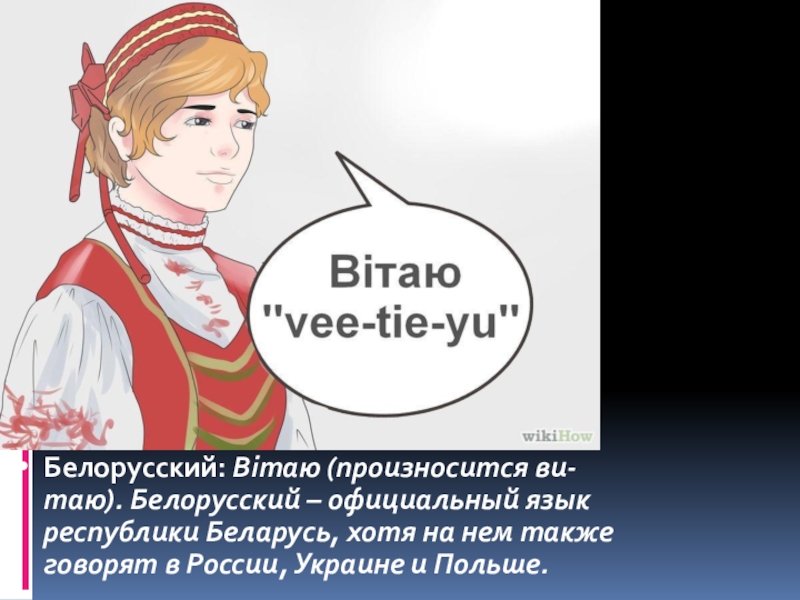 Вітаю
"vee-tie-yu"

wikiHow

Белорусский: Вітаю (произносится ви-таю). Белорусский – официальный язык республики Беларусь, хотя на нем также говорят в России, Украине и Польше.